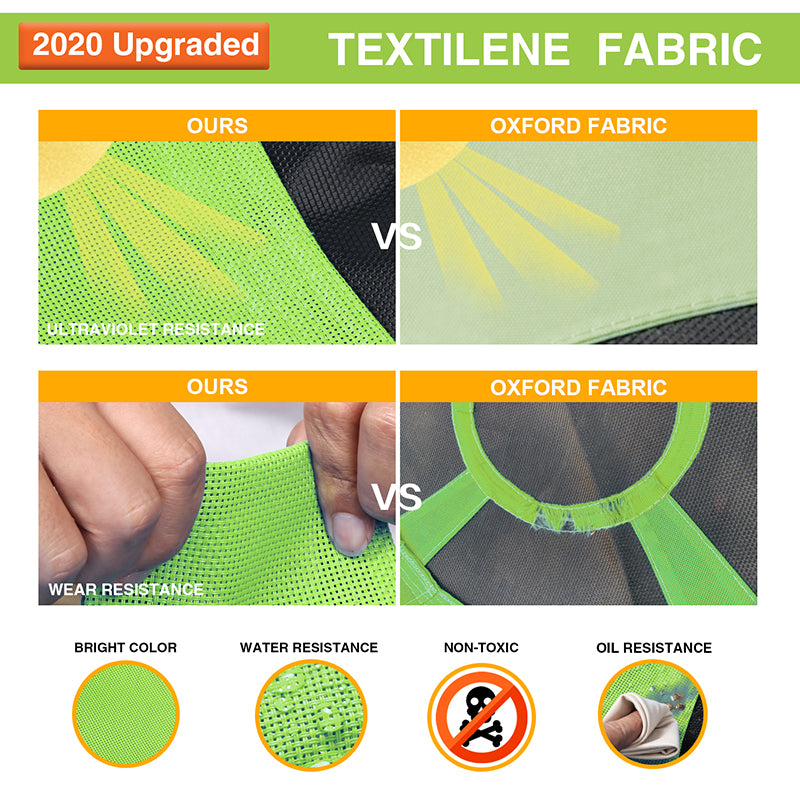 2020 Upgraded

TEXTILENE FABRIC

OURS

OXFORD FABRIC

VS

ULTRAVIOLET RESISTANCE

OURS

OXFORD FABRIC

VS

WEAR RESISTANCE

BRIGHT COLOR

WATER RESISTANCE

NON-TOXIC

OIL RESISTANCE